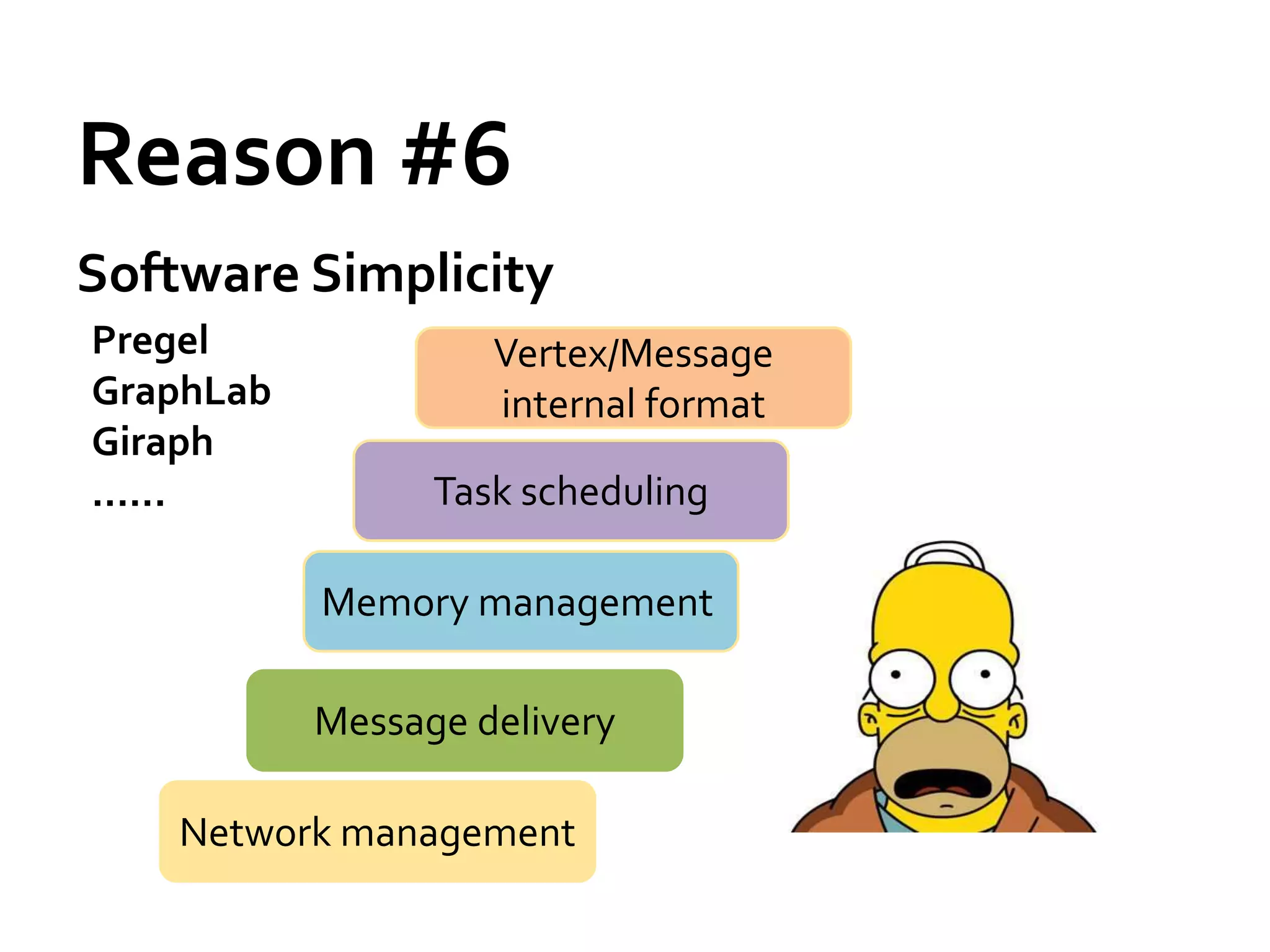 Reason #6

Software Simplicity

Pregel
GraphLab
Giraph
......

Vertex/Message internal format

Task scheduling

Memory management

Message delivery

Network management